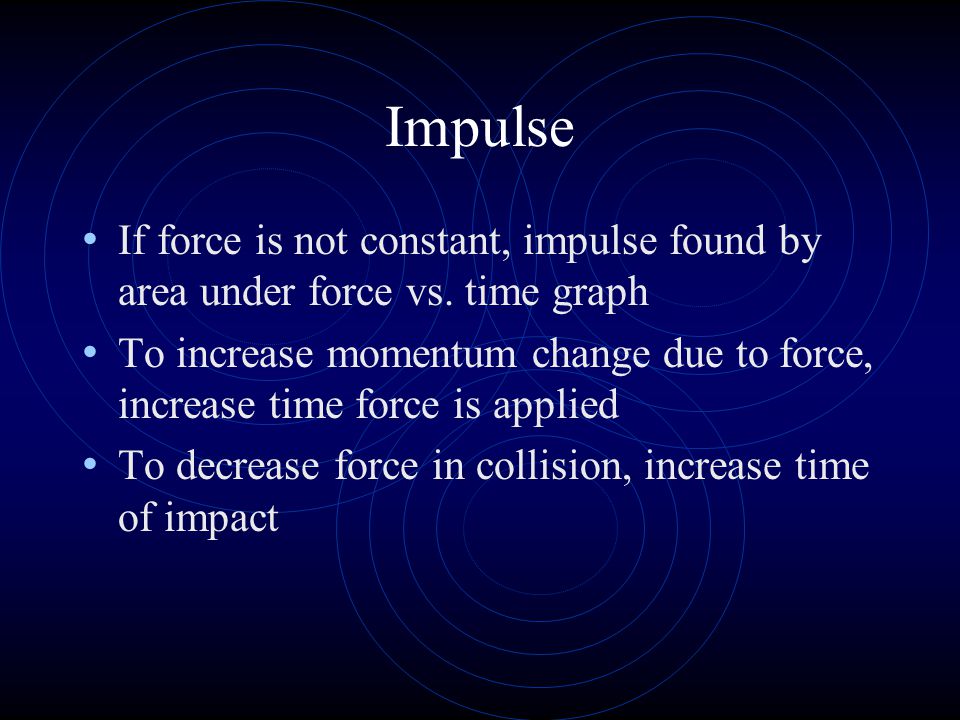 Impulse

• If force is not constant, impulse found by area under force vs. time graph
• To increase momentum change due to force, increase time force is applied
• To decrease force in collision, increase time of impact